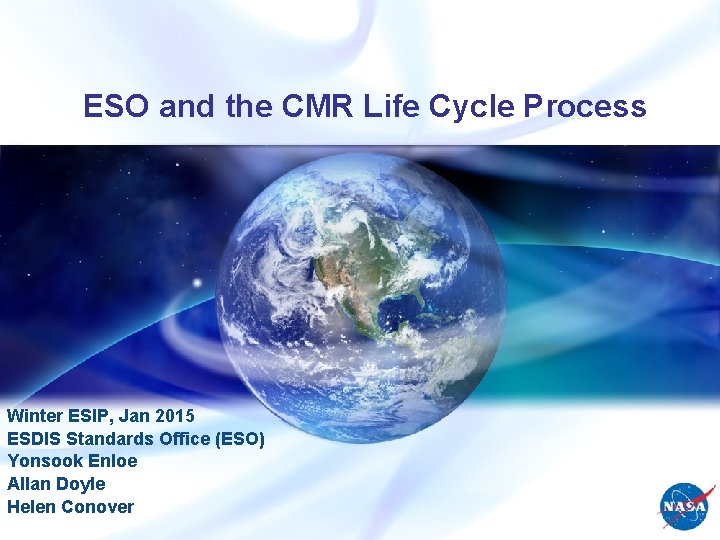 ESO and the CMR Life Cycle Process

Winter ESIP, Jan 2015
ESDIS Standards Office (ESO)
Yonsook Enloe
Allan Doyle
Helen Conover

NASA